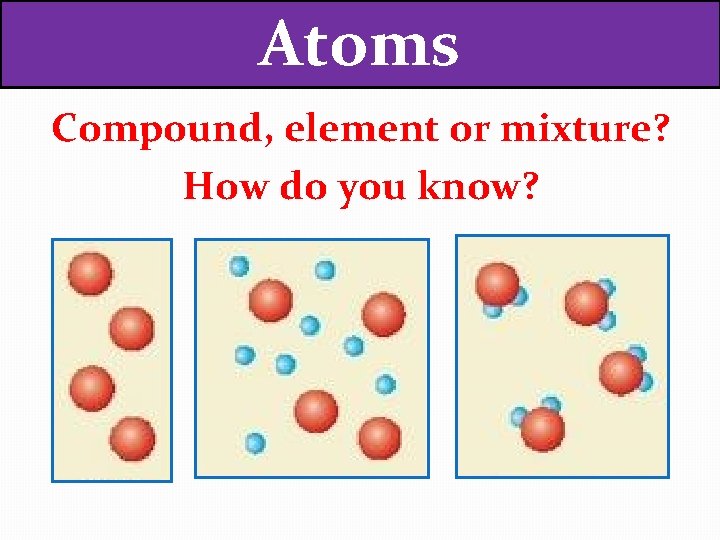 Atoms

Compound, element or mixture?
How do you know?